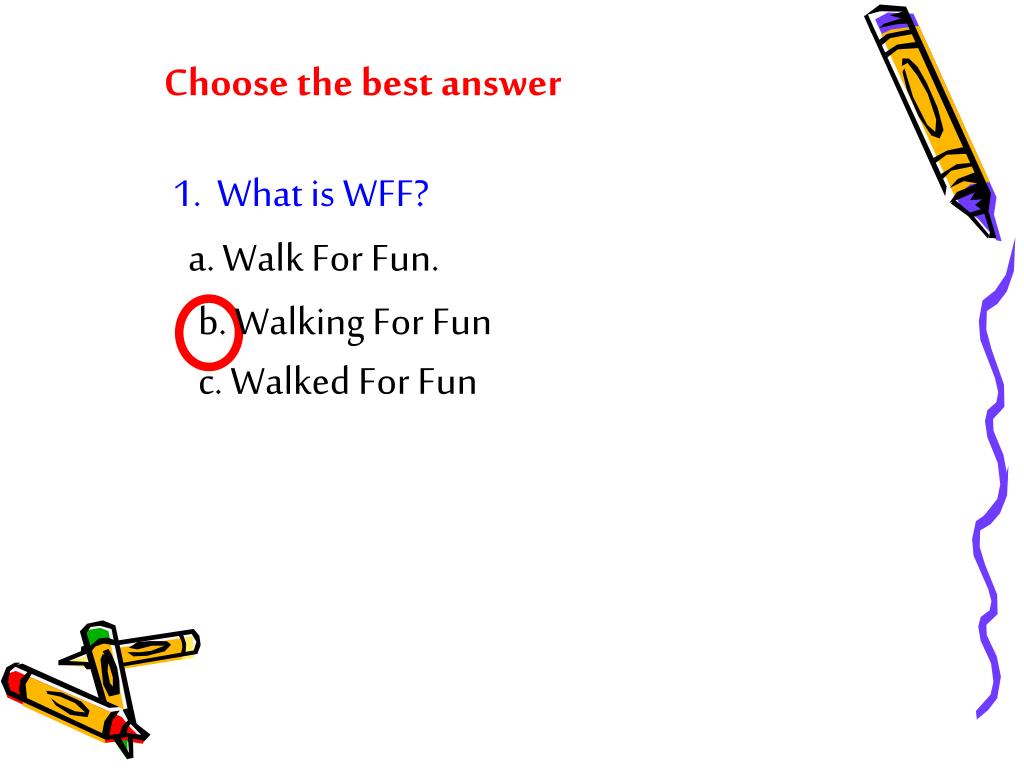 Choose the best answer

1. What is WFF?

a. Walk For Fun.

b. Walking For Fun

c. Walked For Fun